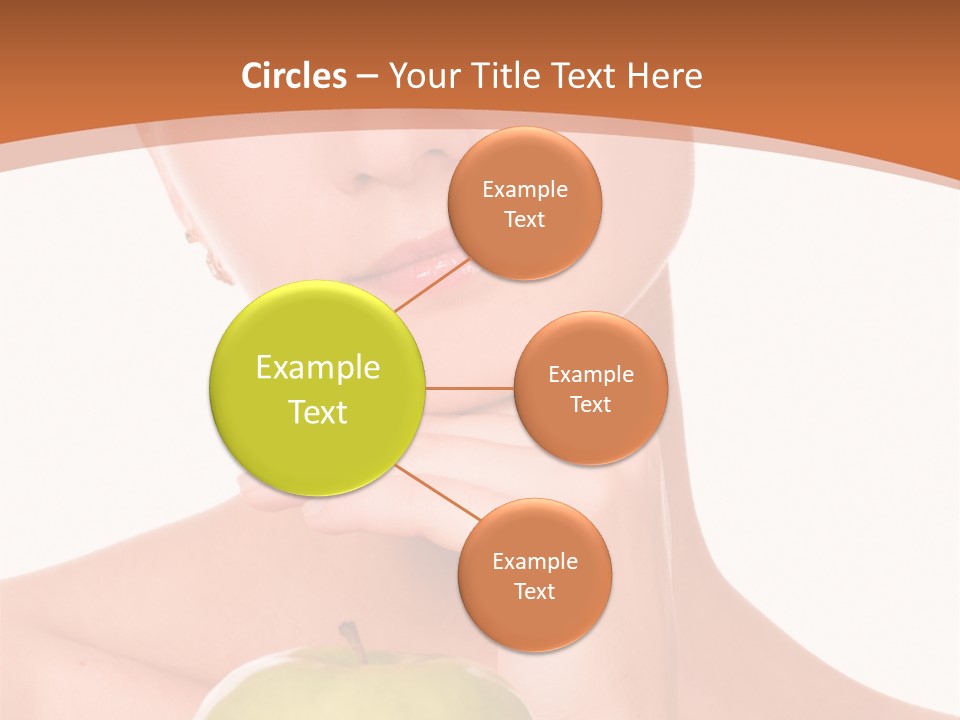 Circles – Your Title Text Here

Example Text

Example Text

Example Text

Example Text